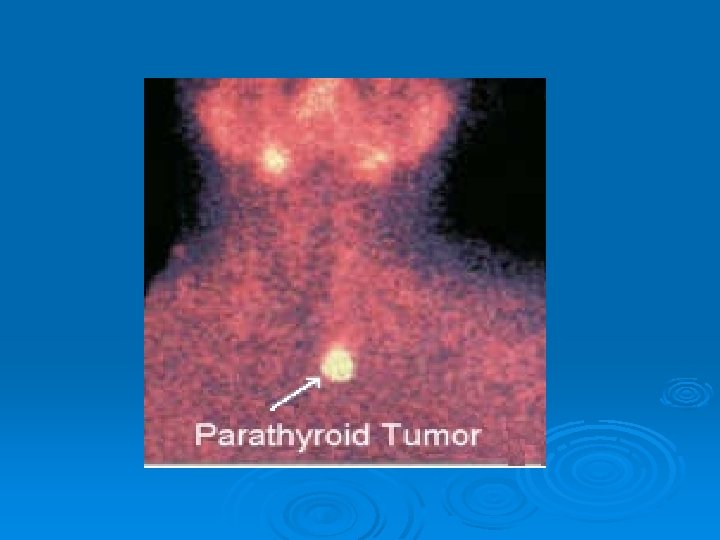 Parathyroid Tumor